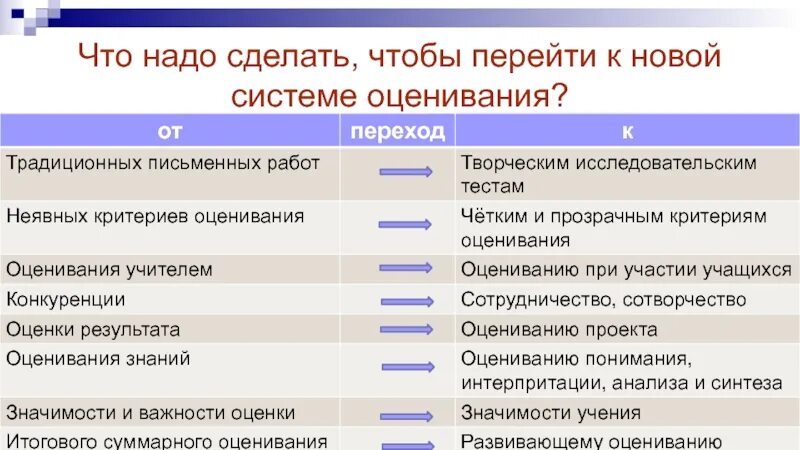 Что надо сделать, чтобы перейти к новой системе оценивания?

| от | переход | к |
|---|---|---|
| Традиционных письменных работ | | Творческим исследовательским тестам |
| Неявных критериев оценивания | | Чётким и прозрачным критериям оценивания |
| Оценивания учителем | | Оцениванию при участии учащихся |
| Конкуренции | | Сотрудничество, сотворчество |
| Оценки результата | | Оцениванию проекта |
| Оценивания знаний | | Оцениванию понимания, интерпритации, анализа и синтеза |
| Значимости и важности оценки | | Значимости учения |
| Итогового суммарного оценивания | | Развивающему оцениванию |